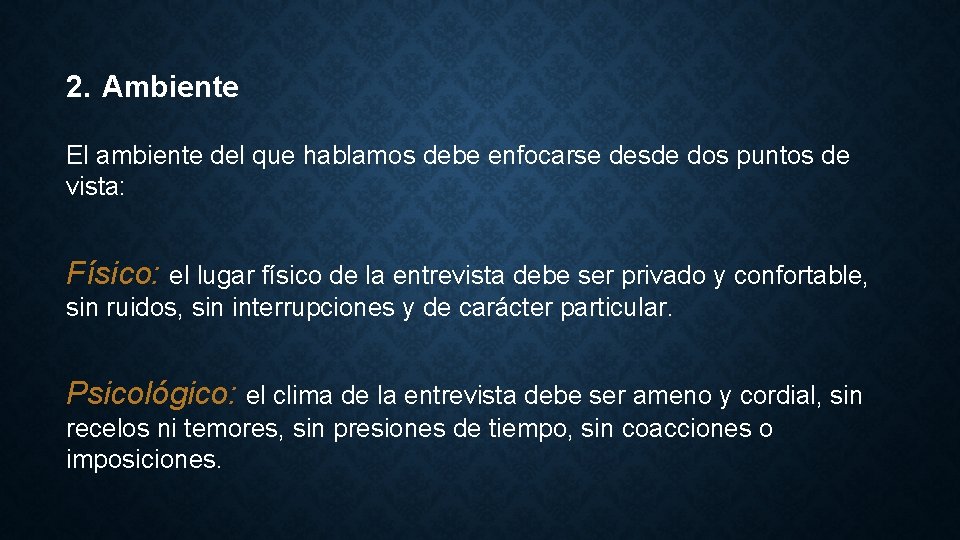 2. Ambiente

El ambiente del que hablamos debe enfocarse desde dos puntos de vista:

Físico: el lugar físico de la entrevista debe ser privado y confortable, sin ruidos, sin interrupciones y de carácter particular.

Psicológico: el clima de la entrevista debe ser ameno y cordial, sin recelos ni temores, sin presiones de tiempo, sin coacciones o imposiciones.